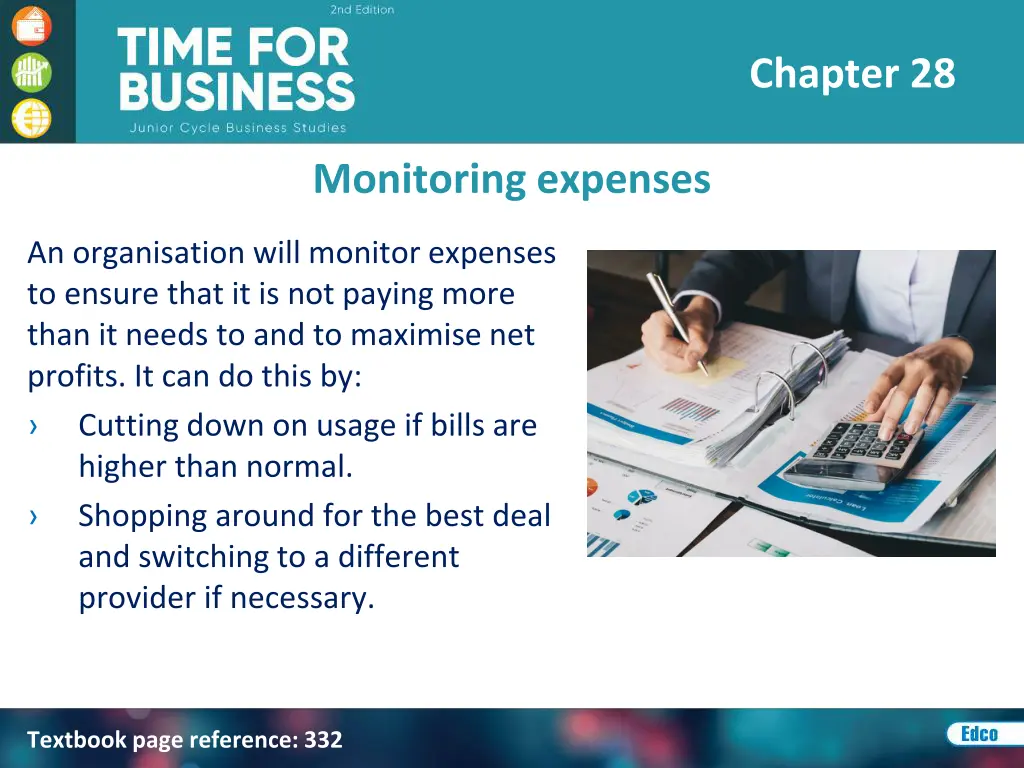 2nd Edition
TIME FOR BUSINESS
Junior Cycle Business Studies

Chapter 28

Monitoring expenses

An organisation will monitor expenses to ensure that it is not paying more than it needs to and to maximise net profits. It can do this by:
› Cutting down on usage if bills are higher than normal.
› Shopping around for the best deal and switching to a different provider if necessary.

Textbook page reference: 332

Edco